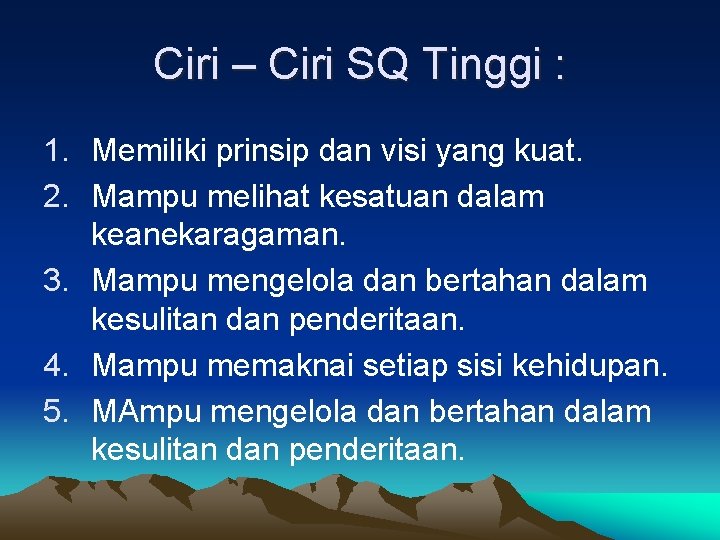 Ciri – Ciri SQ Tinggi :

1. Memiliki prinsip dan visi yang kuat.
2. Mampu melihat kesatuan dalam keanekaragaman.
3. Mampu mengelola dan bertahan dalam kesulitan dan penderitaan.
4. Mampu memaknai setiap sisi kehidupan.
5. MAmpu mengelola dan bertahan dalam kesulitan dan penderitaan.